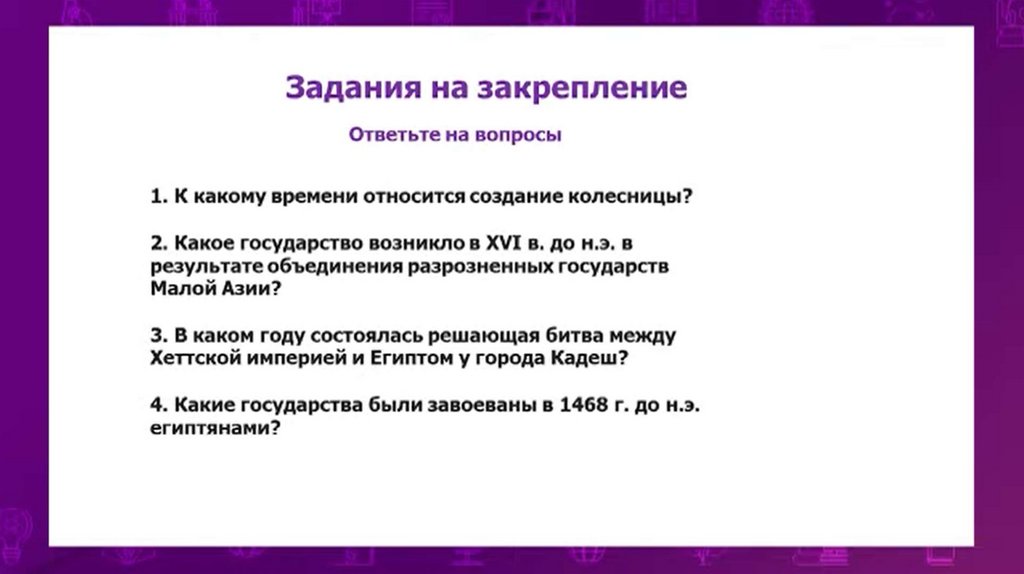 Задания на закрепление

Ответьте на вопросы

1. К какому времени относится создание колесницы?

2. Какое государство возникло в XVI в. до н.э. в результате объединения разрозненных государств Малой Азии?

3. В каком году состоялась решающая битва между Хеттской империей и Египтом у города Кадеш?

4. Какие государства были завоеваны в 1468 г. до н.э. египтянами?